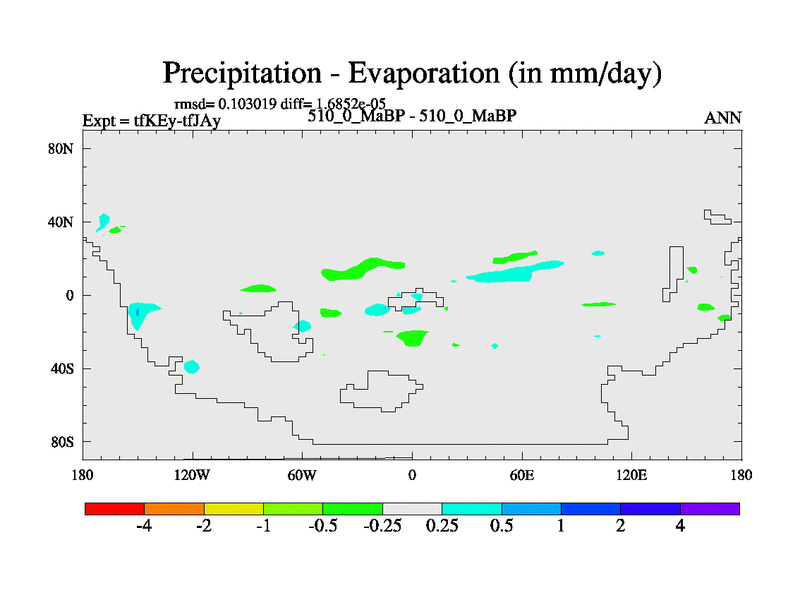 Precipitation - Evaporation (in mm/day)

rmsd= 0.103019 diff= 1.6852e-05

Expt = tfKEy-tfJAy

510_0_MaBP - 510_0_MaBP

ANN

80N
40N
0
40S
80S

180
120W
60W
0
60E
120E
180

-4
-2
-1
-0.5
-0.25
0.25
0.5
1
2
4